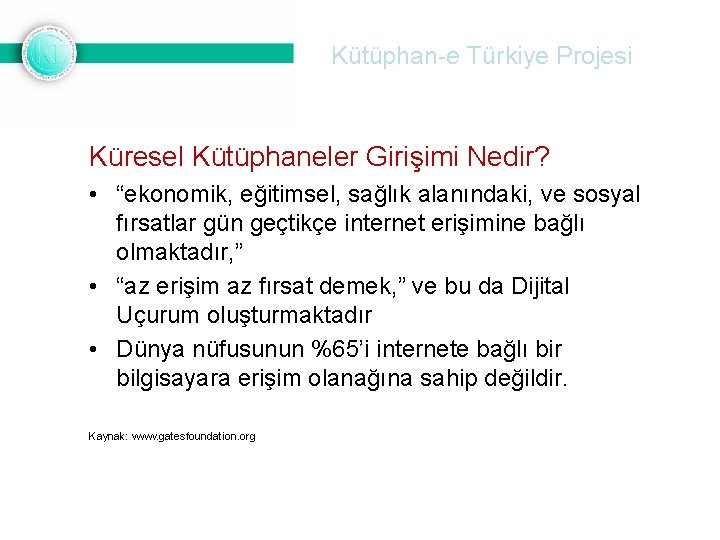 Kütüphan-e Türkiye Projesi

Küresel Kütüphaneler Girişimi Nedir?

• “ekonomik, eğitimsel, sağlık alanındaki, ve sosyal fırsatlar gün geçtikçe internet erişimine bağlı olmaktadır,”
• “az erişim az fırsat demek,” ve bu da Dijital Uçurum oluşturmaktadır
• Dünya nüfusunun %65’i internete bağlı bir bilgisayara erişim olanağına sahip değildir.

Kaynak: www.gatesfoundation.org